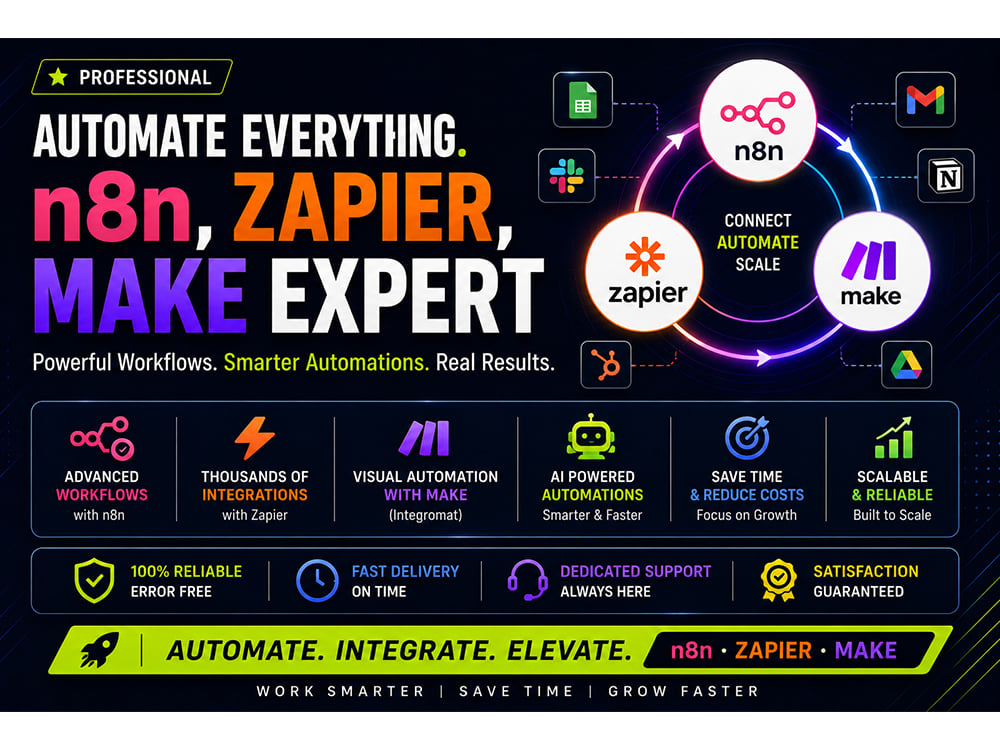 PROFESSIONAL

AUTOMATE EVERYTHING.

n8n, ZAPIER, MAKE EXPERT

Powerful Workflows. Smarter Automations. Real Results.

n8n

CONNECT
AUTOMATE
SCALE

zapier

make

ADVANCED
WORKFLOWS
with n8n

THOUSANDS OF
INTEGRATIONS
with Zapier

VISUAL AUTOMATION
WITH MAKE
(Integromat)

AI POWERED
AUTOMATIONS
Smarter & Faster

SAVE TIME
& REDUCE COSTS
Focus on Growth

SCALABLE
& RELIABLE
Built to Scale

100% RELIABLE
ERROR FREE

FAST DELIVERY
ON TIME

DEDICATED SUPPORT
ALWAYS HERE

SATISFACTION
GUARANTEED

AUTOMATE. INTEGRATE. ELEVATE.

n8n • ZAPIER • MAKE

WORK SMARTER | SAVE TIME | GROW FASTER